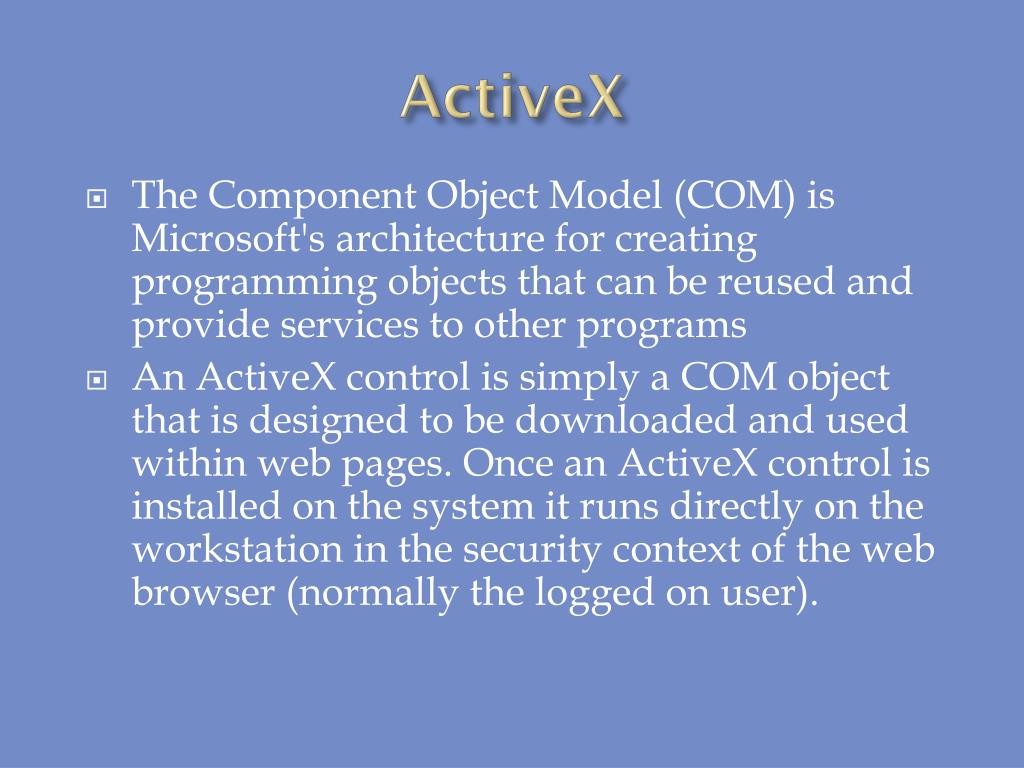 ActiveX

The Component Object Model (COM) is Microsoft's architecture for creating programming objects that can be reused and provide services to other programs

An ActiveX control is simply a COM object that is designed to be downloaded and used within web pages. Once an ActiveX control is installed on the system it runs directly on the workstation in the security context of the web browser (normally the logged on user).